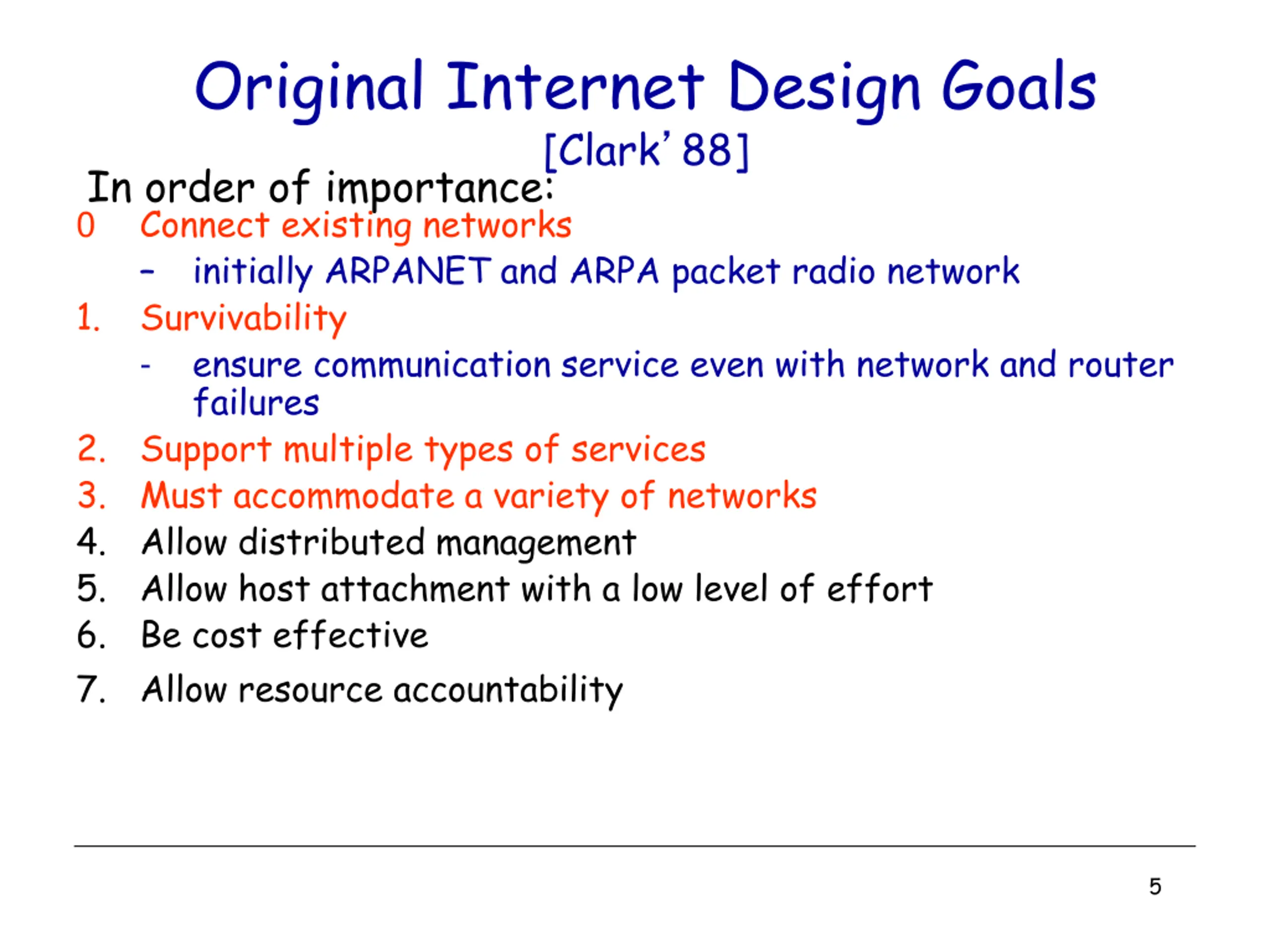 Original Internet Design Goals

[Clark' 88]

In order of importance:

0 Connect existing networks

– initially ARPANET and ARPA packet radio network

1. Survivability

- ensure communication service even with network and router failures

2. Support multiple types of services

3. Must accommodate a variety of networks

4. Allow distributed management

5. Allow host attachment with a low level of effort

6. Be cost effective

7. Allow resource accountability

5